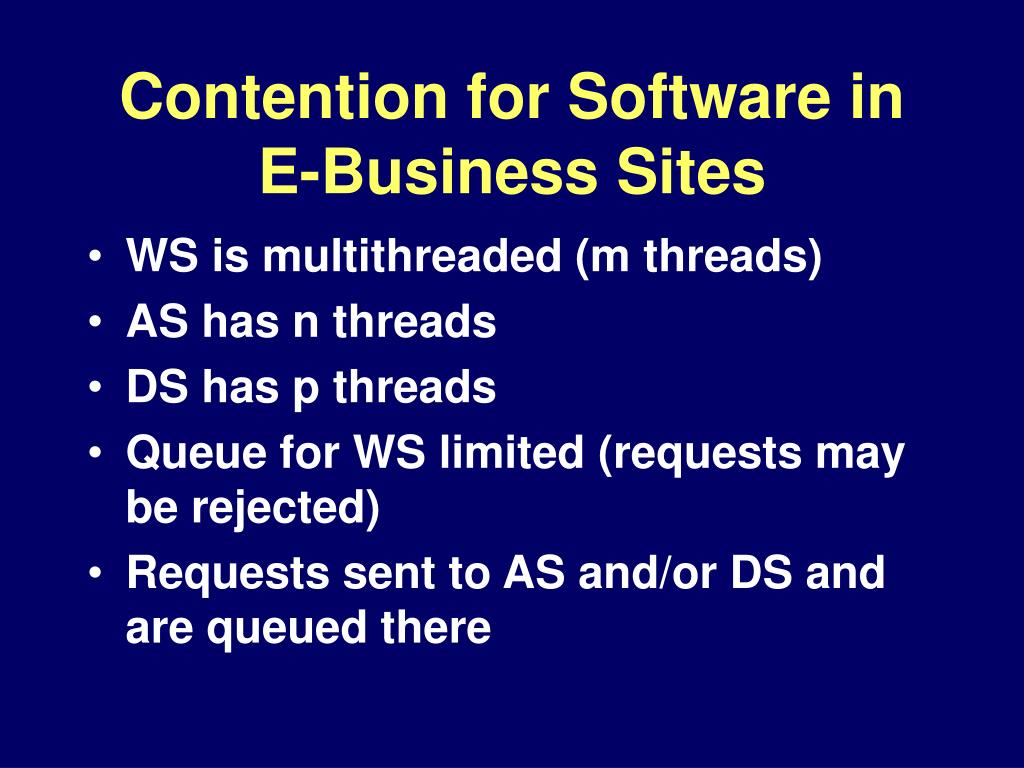 Contention for Software in E-Business Sites

• WS is multithreaded (m threads)
• AS has n threads
• DS has p threads
• Queue for WS limited (requests may be rejected)
• Requests sent to AS and/or DS and are queued there